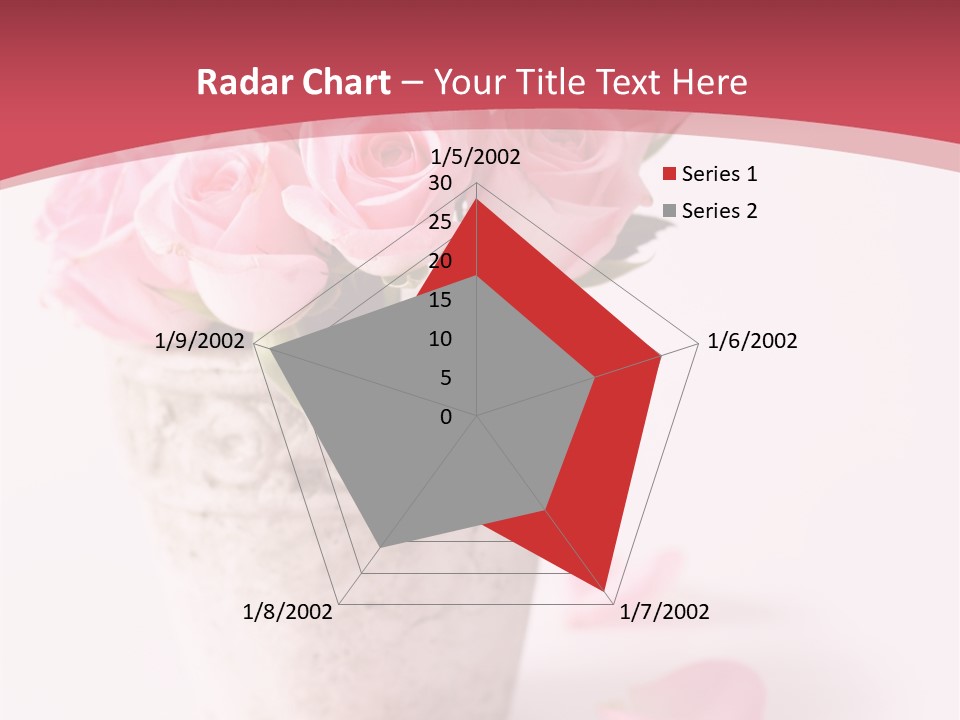 Radar Chart – Your Title Text Here

1/5/2002
30
25
20
15
10
5
0
1/6/2002
1/7/2002
1/8/2002
1/9/2002

Series 1
Series 2